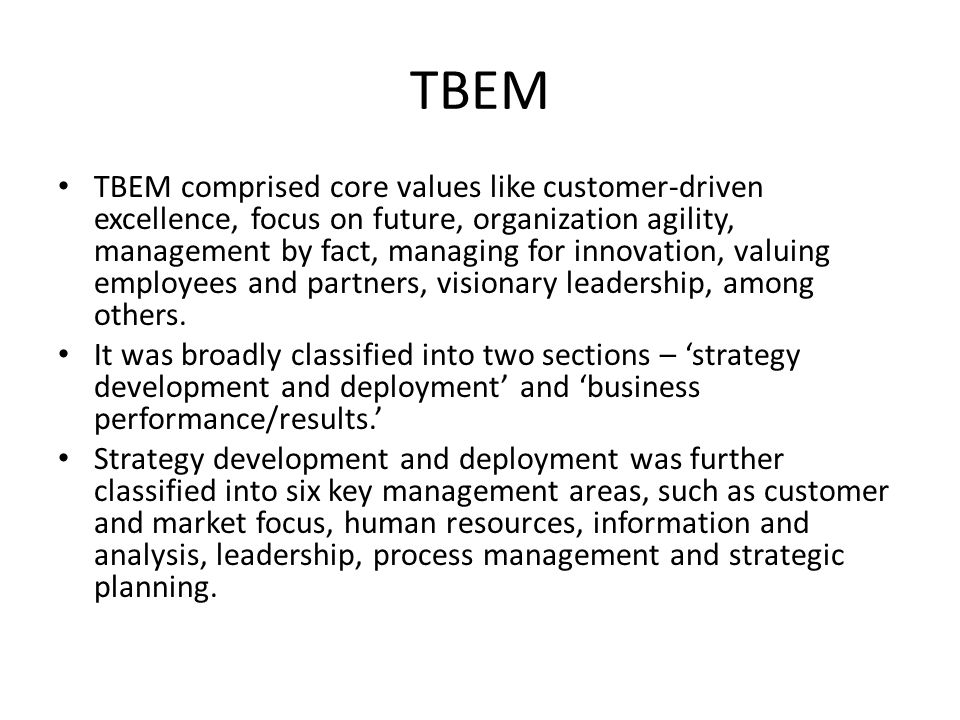 TBEM

• TBEM comprised core values like customer-driven excellence, focus on future, organization agility, management by fact, managing for innovation, valuing employees and partners, visionary leadership, among others.
• It was broadly classified into two sections – ‘strategy development and deployment’ and ‘business performance/results.’
• Strategy development and deployment was further classified into six key management areas, such as customer and market focus, human resources, information and analysis, leadership, process management and strategic planning.